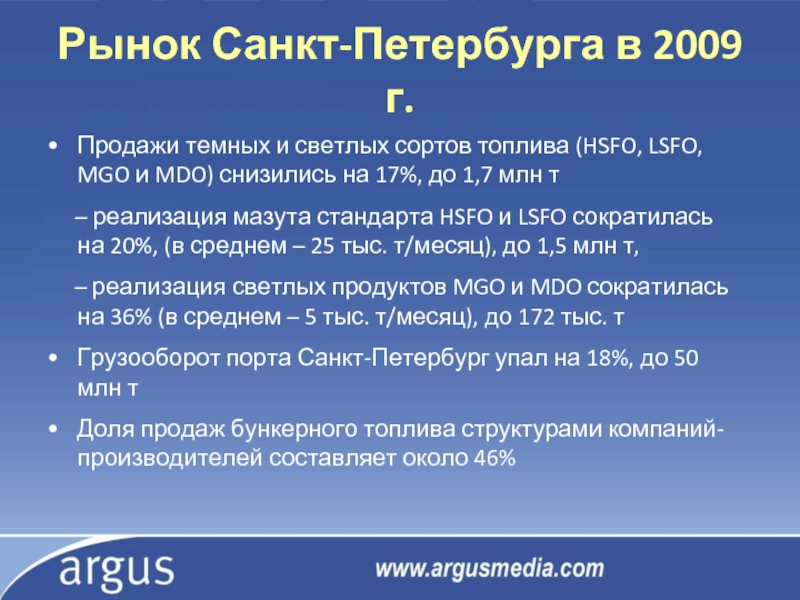 Рынок Санкт-Петербурга в 2009 г.

• Продажи темных и светлых сортов топлива (HSFO, LSFO, MGO и MDO) снизились на 17%, до 1,7 млн т

– реализация мазута стандарта HSFO и LSFO сократилась на 20%, (в среднем – 25 тыс. т/месяц), до 1,5 млн т,

– реализация светлых продуктов MGO и MDO сократилась на 36% (в среднем – 5 тыс. т/месяц), до 172 тыс. т

• Грузооборот порта Санкт-Петербург упал на 18%, до 50 млн т

• Доля продаж бункерного топлива структурами компаний-производителей составляет около 46%

argus

www.argusmedia.com